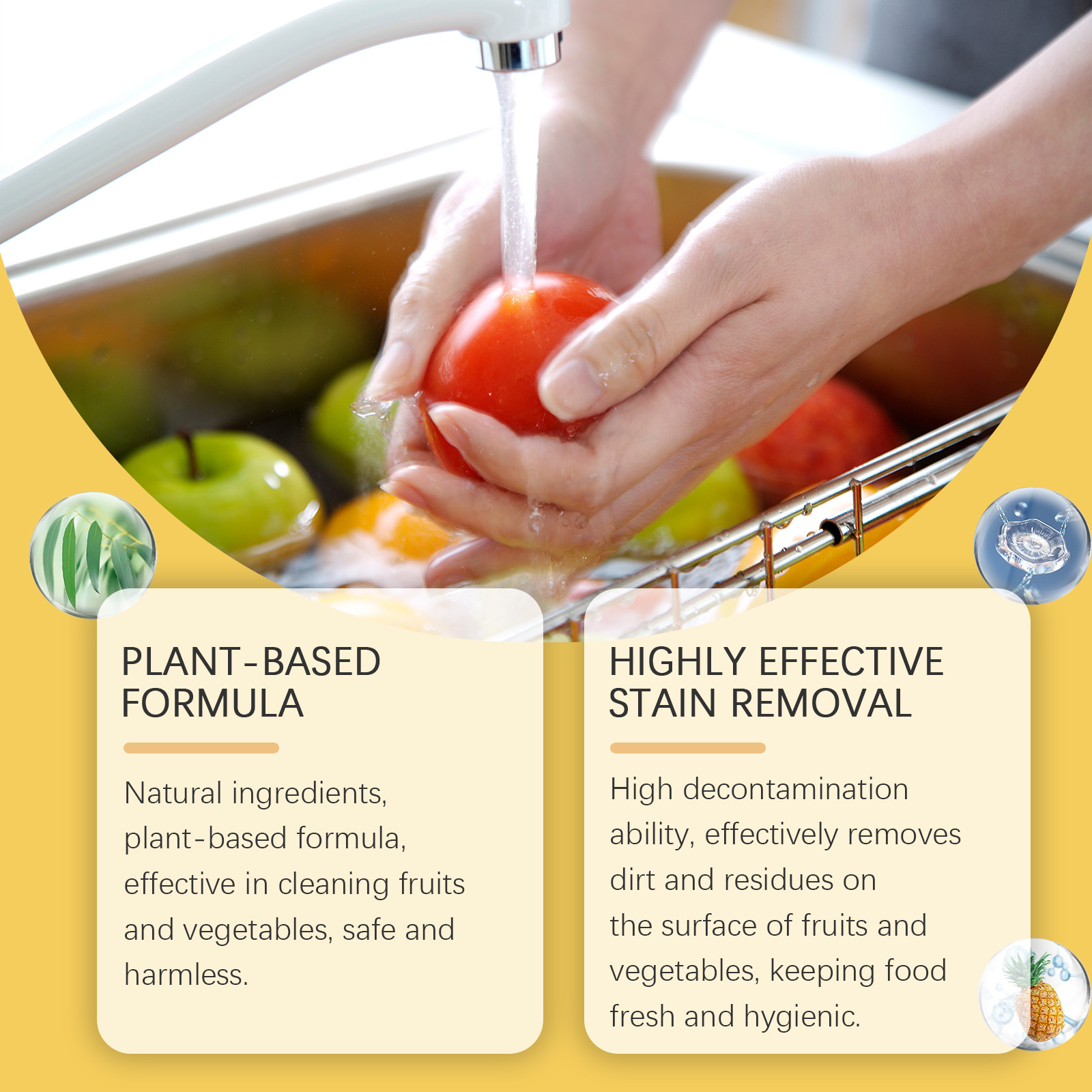 PLANT-BASED FORMULA

Natural ingredients, plant-based formula, effective in cleaning fruits and vegetables, safe and harmless.

HIGHLY EFFECTIVE STAIN REMOVAL

High decontamination ability, effectively removes dirt and residues on the surface of fruits and vegetables, keeping food fresh and hygienic.